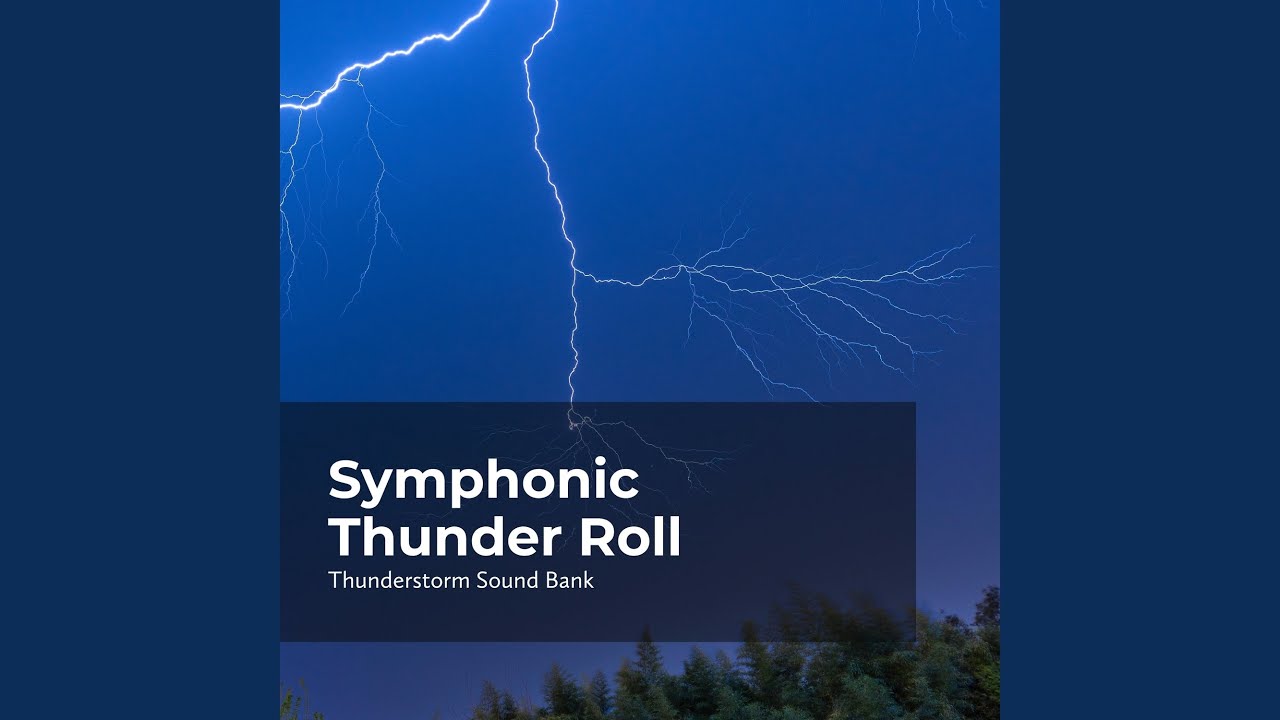 Symphonic Thunder Roll
Thunderstorm Sound Bank